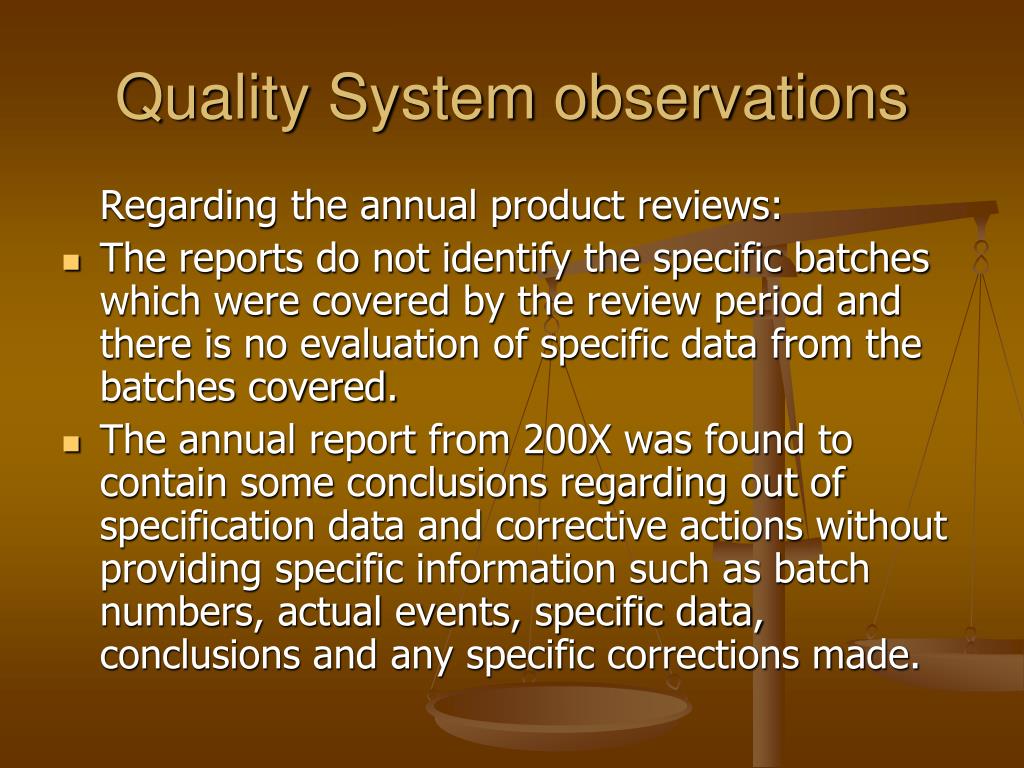 Quality System observations

Regarding the annual product reviews:

- The reports do not identify the specific batches which were covered by the review period and there is no evaluation of specific data from the batches covered.
- The annual report from 200X was found to contain some conclusions regarding out of specification data and corrective actions without providing specific information such as batch numbers, actual events, specific data, conclusions and any specific corrections made.